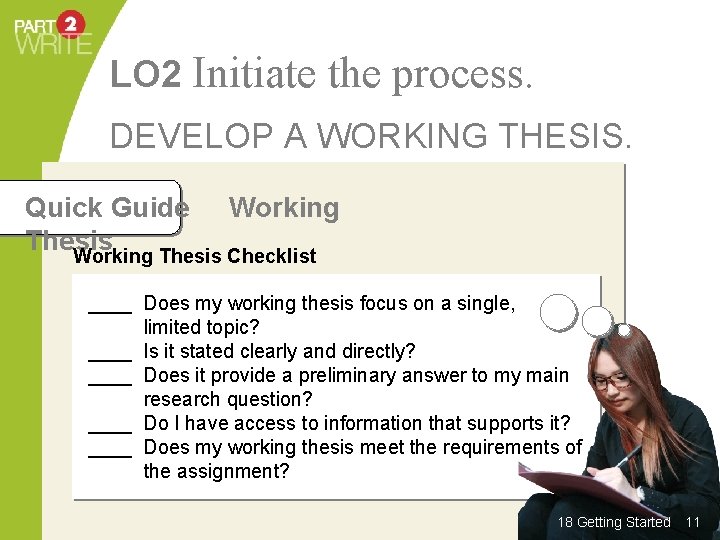 PART 2 WRITE

LO2 Initiate the process.

DEVELOP A WORKING THESIS.

Quick Guide Working Thesis

Working Thesis Checklist

____ Does my working thesis focus on a single, limited topic?
____ Is it stated clearly and directly?
____ Does it provide a preliminary answer to my main research question?
____ Do I have access to information that supports it?
____ Does my working thesis meet the requirements of the assignment?

18 Getting Started 11